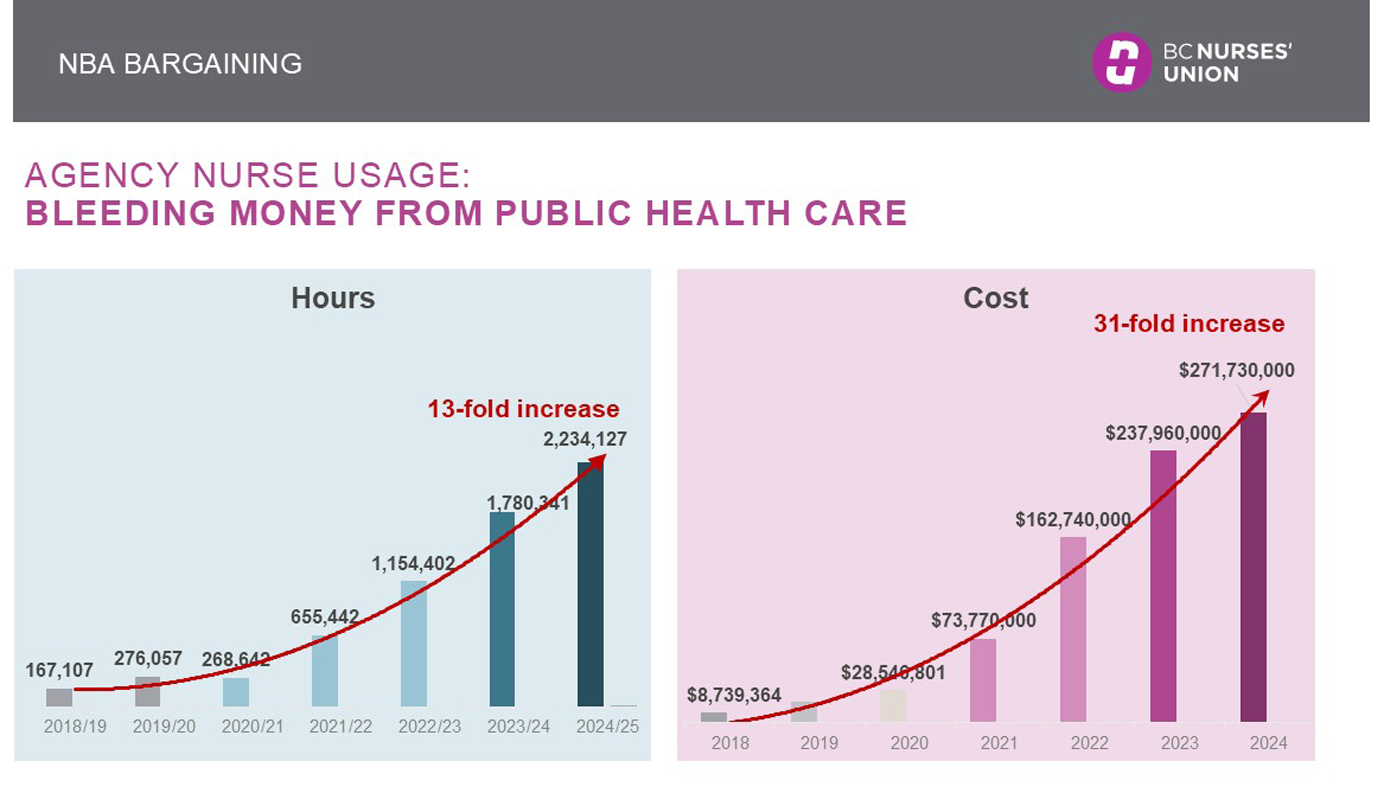 NBA BARGAINING

BC NURSES' UNION

AGENCY NURSE USAGE:
BLEEDING MONEY FROM PUBLIC HEALTH CARE

Hours

13-fold increase

167,107
276,057
268,642
655,442
1,154,402
1,780,341
2,234,127

2018/19
2019/20
2020/21
2021/22
2022/23
2023/24
2024/25

Cost

31-fold increase

$8,739,364
$28,546,801
$73,770,000
$162,740,000
$237,960,000
$271,730,000

2018
2019
2020
2021
2022
2023
2024